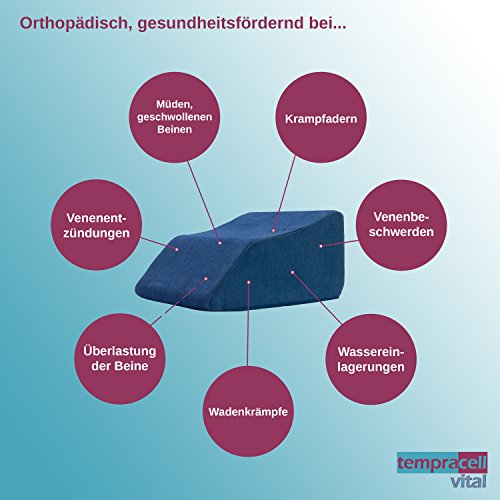 Orthopädisch, gesundheitsfördernd bei...

Müden, geschwollenen Beinen

Krampfadern

Venenentzündungen

Venenbeschwerden

Überlastung der Beine

Wassereinlagerungen

Wadenkrämpfe

tempracell vital